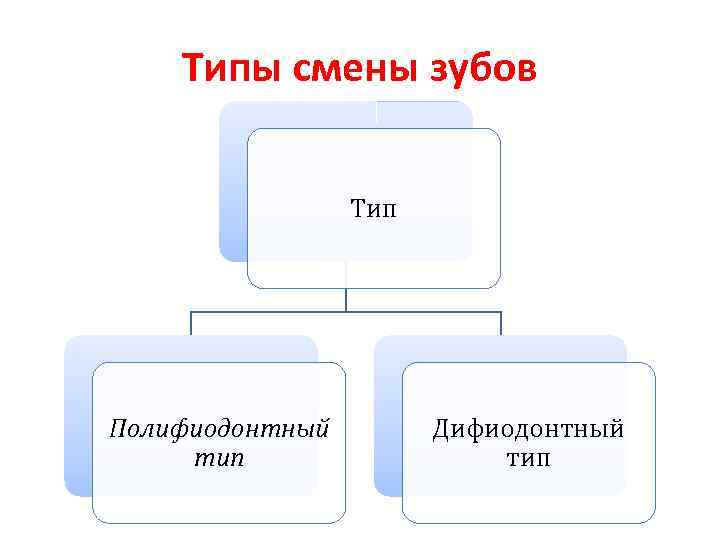 Типы смены зубов

Тип

Полифиодонтный тип

Дифиодонтный тип